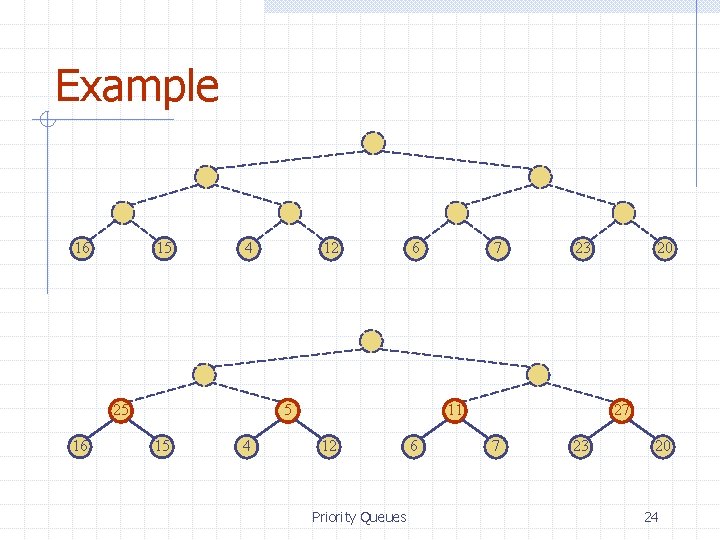 Example

16 15 4 12 6 7 23 20

25 5 11 27

16 15 4 12 6 7 23 20

Priority Queues

24